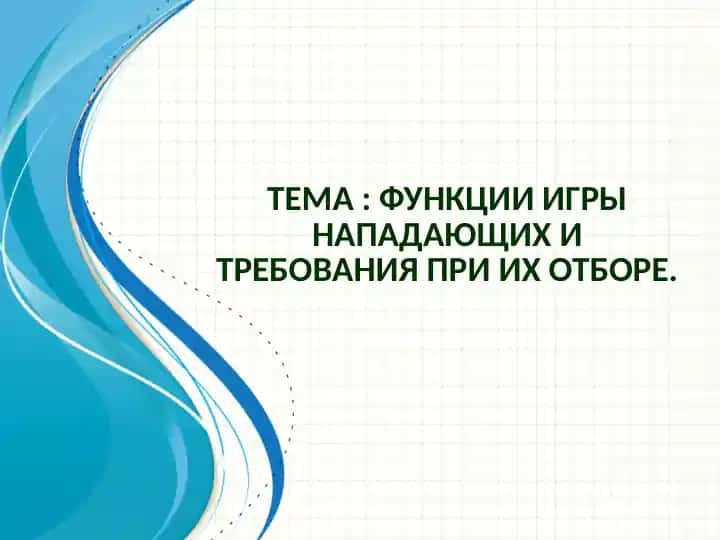 ТЕМА : ФУНКЦИИ ИГРЫ НАПАДАЮЩИХ И ТРЕБОВАНИЯ ПРИ ИХ ОТБОРЕ.